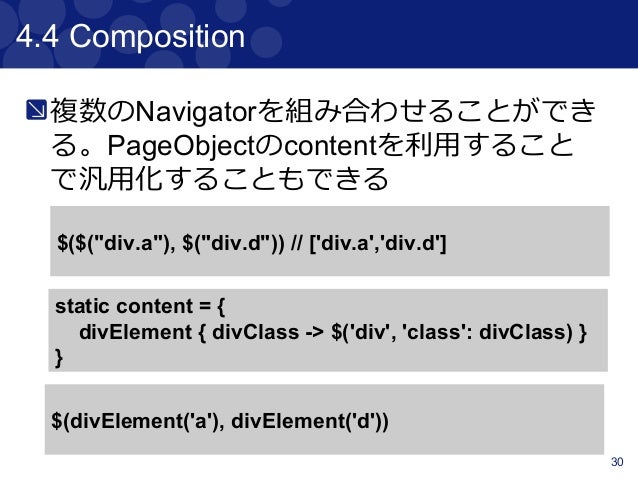 4.4 Composition

複数のNavigatorを組み合わせることができる。PageObjectのcontentを利用することで汎用化することもできる

$($("div.a"), $("div.d")) // ['div.a','div.d']

static content = {
divElement { divClass -> $('div', 'class': divClass) }
}

$(divElement('a'), divElement('d'))

30